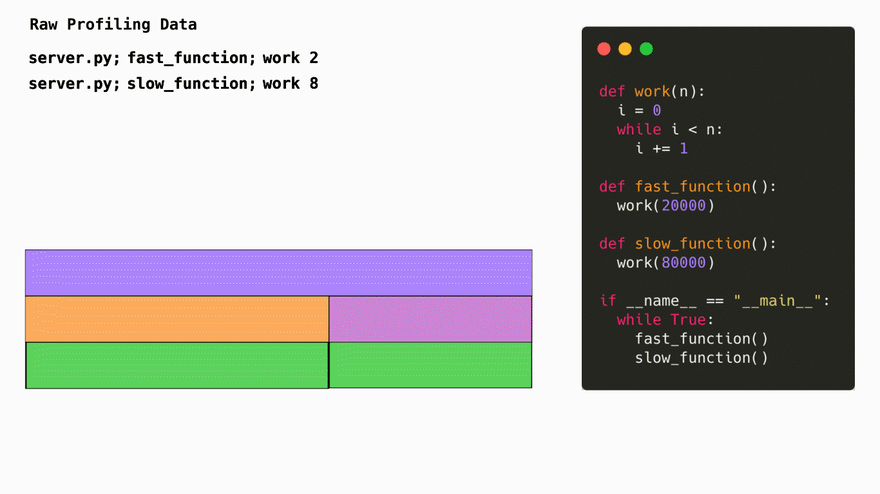 Raw Profiling Data

server.py; fast_function; work 2
server.py; slow_function; work 8

def work(n):
  i = 0
  while i < n:
    i += 1

def fast_function():
  work(20000)

def slow_function():
  work(80000)

if __name__ == "__main__":
  while True:
    fast_function()
    slow_function()